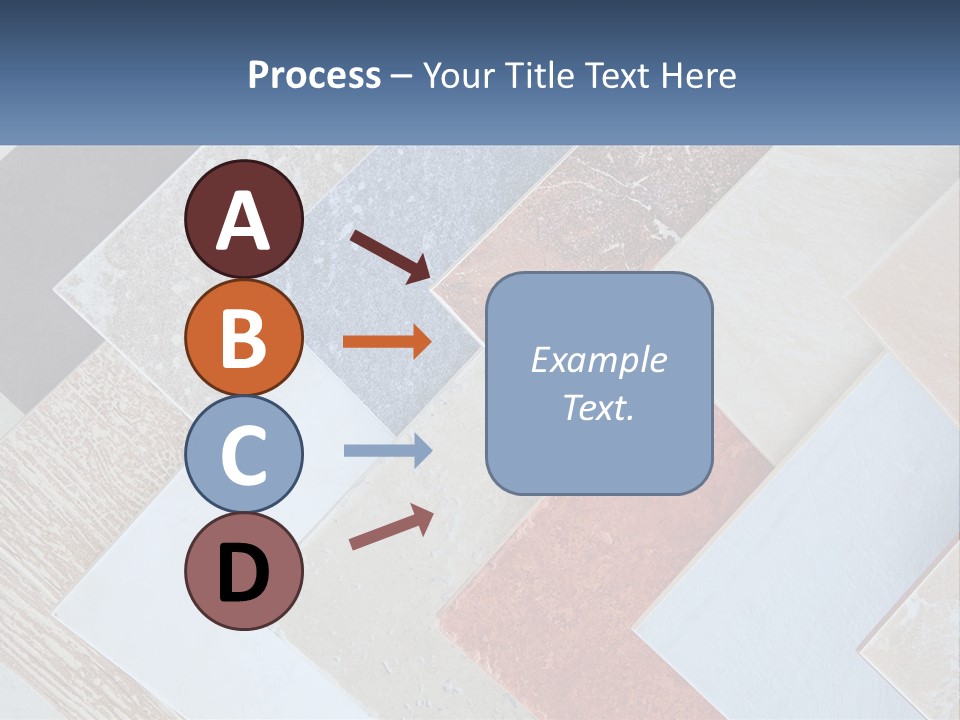 Process – Your Title Text Here

A

B

C

D

Example Text.